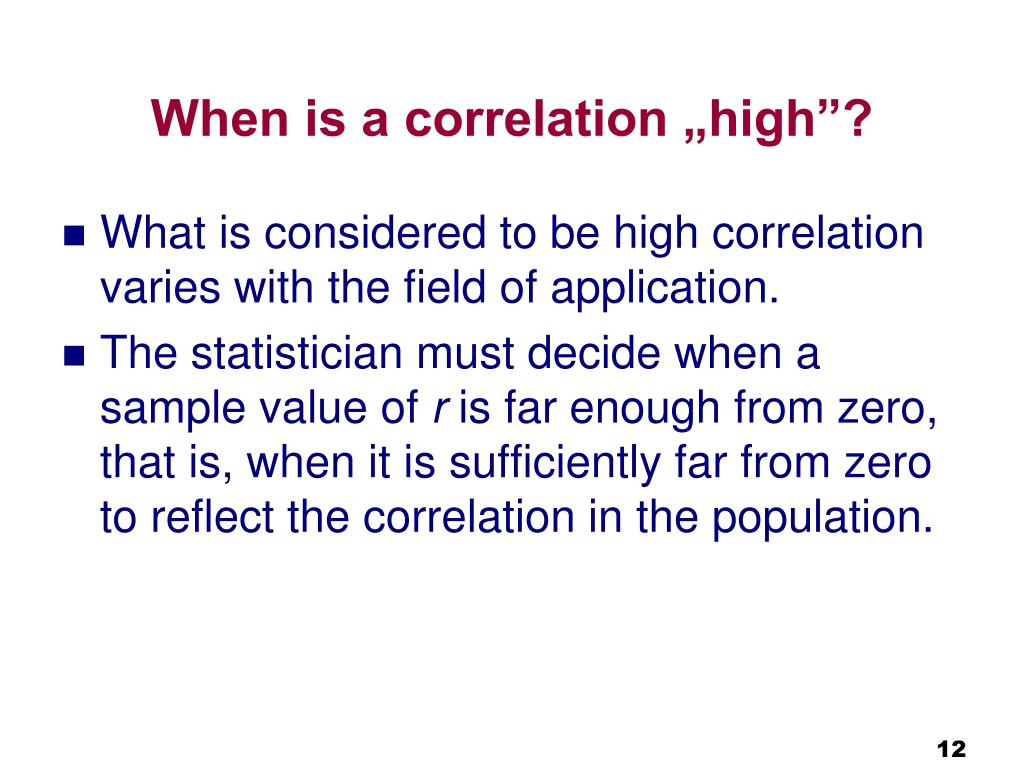 When is a correlation „high”?

What is considered to be high correlation varies with the field of application.

The statistician must decide when a sample value of $r$ is far enough from zero, that is, when it is sufficiently far from zero to reflect the correlation in the population.

12